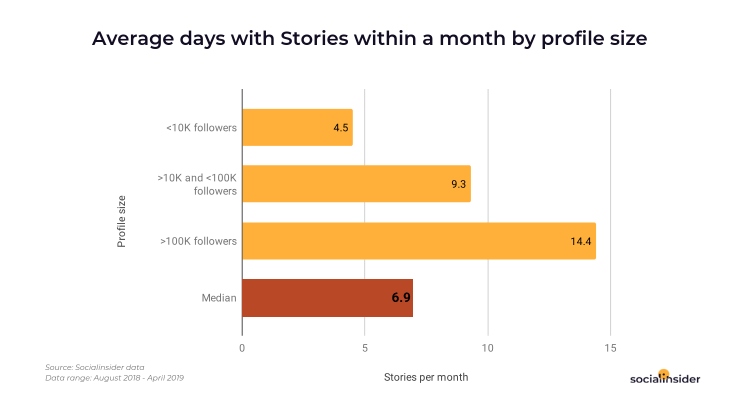 Average days with Stories within a month by profile size

Profile size

<10K followers
4.5

>10K and <100K followers
9.3

>100K followers
14.4

Median
6.9

0
5
10
15

Stories per month

Source: Socialinsider data
Data range: August 2018 - April 2019

socialinsider